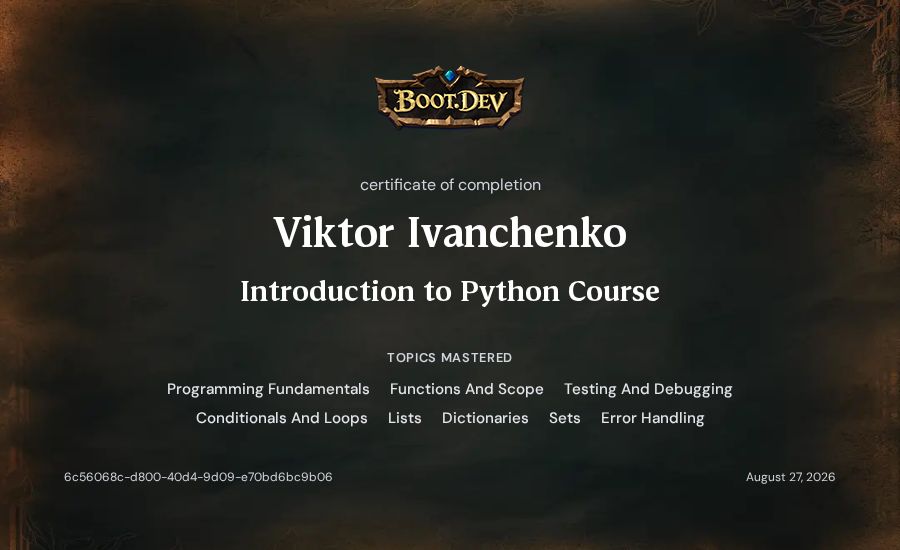 BOOT.DEV

certificate of completion

Viktor Ivanchenko

Introduction to Python Course

TOPICS MASTERED

Programming Fundamentals Functions And Scope Testing And Debugging

Conditionals And Loops Lists Dictionaries Sets Error Handling

6c56068c-d800-40d4-9d09-e70bd6bc9b06

August 27, 2026